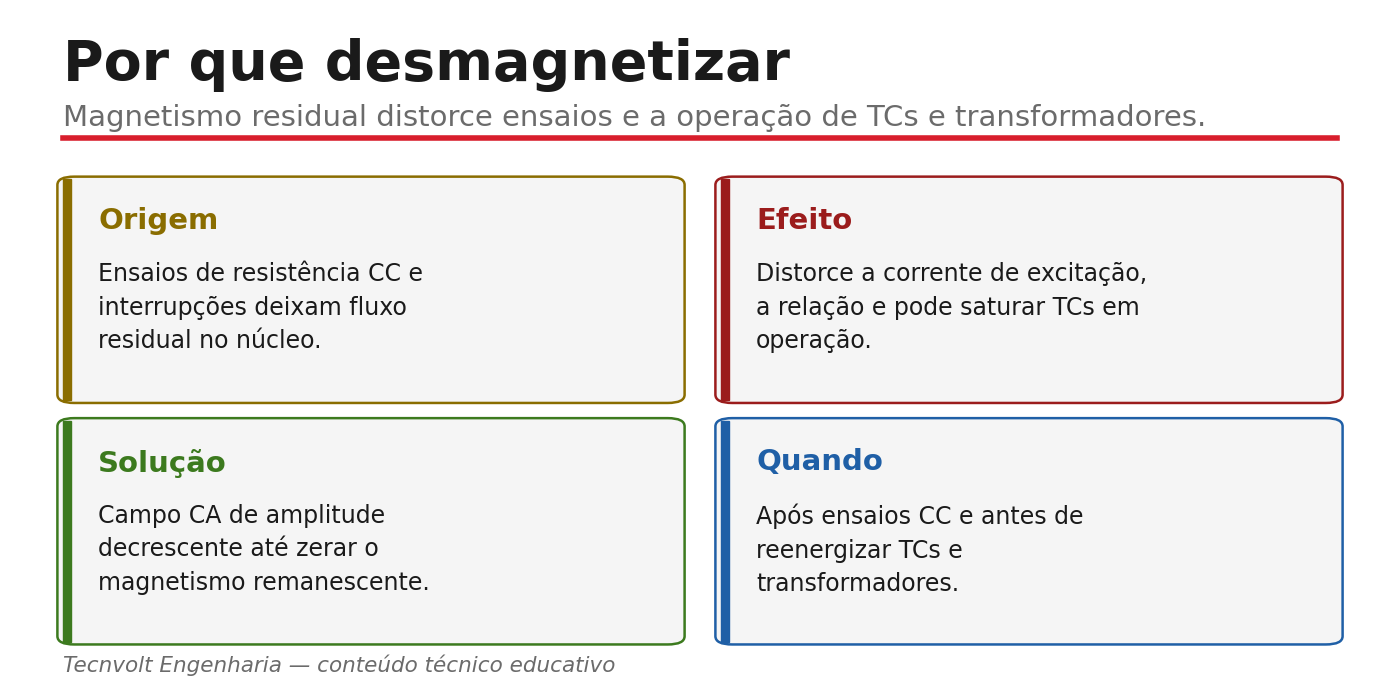 Por que desmagnetizar

Magnetismo residual distorce ensaios e a operação de TCs e transformadores.

Origem

Ensaios de resistência CC e interrupções deixam fluxo residual no núcleo.

Efeito

Distorce a corrente de excitação, a relação e pode saturar TCs em operação.

Solução

Campo CA de amplitude decrescente até zerar o magnetismo remanescente.

Quando

Após ensaios CC e antes de reenergizar TCs e transformadores.

Tecnvolt Engenharia — conteúdo técnico educativo